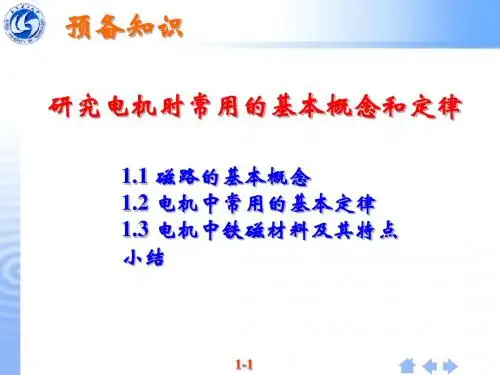 预备知识

研究电机时常用的基本概念和定律

1.1 磁路的基本概念
1.2 电机中常用的基本定律
1.3 电机中铁磁材料及其特点
小结

1-1